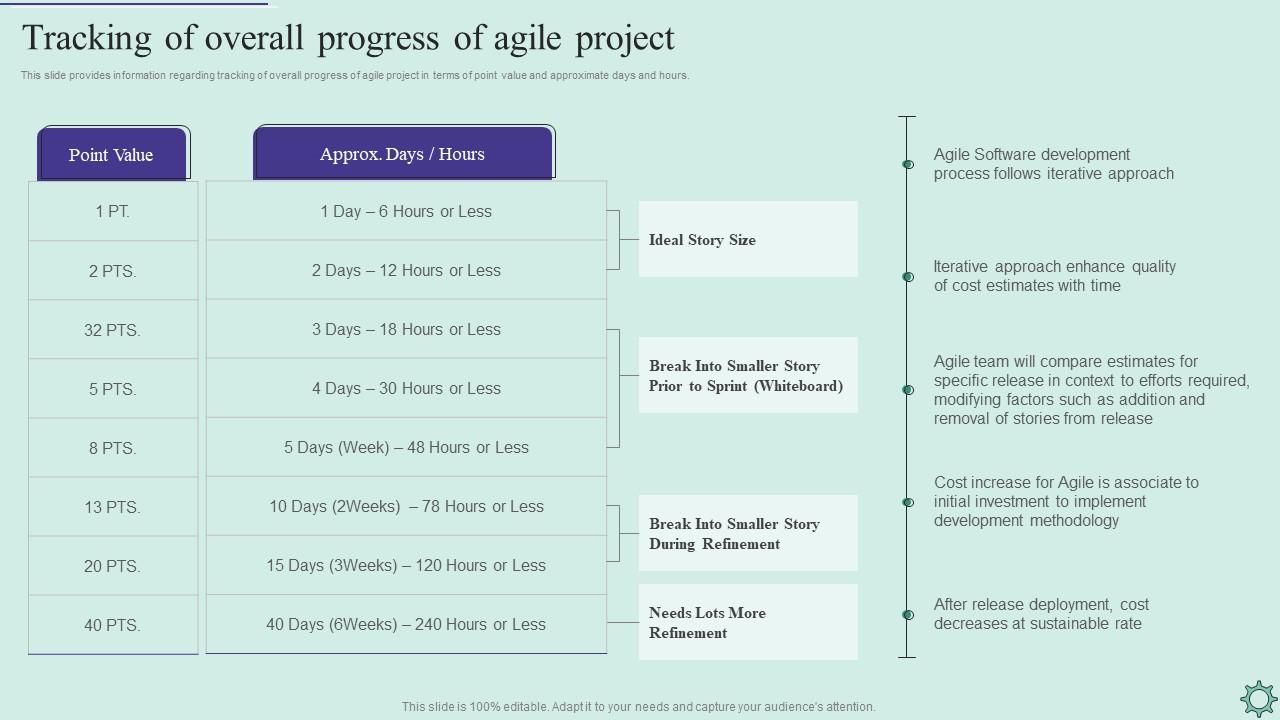 Tracking of overall progress of agile project

This slide provides information regarding tracking of overall progress of agile project in terms of point value and approximate days and hours.

| Point Value | Approx. Days / Hours |
|---|---|
| 1 PT. | 1 Day – 6 Hours or Less |
| 2 PTS. | 2 Days – 12 Hours or Less |
| 32 PTS. | 3 Days – 18 Hours or Less |
| 5 PTS. | 4 Days – 30 Hours or Less |
| 8 PTS. | 5 Days (Week) – 48 Hours or Less |
| 13 PTS. | 10 Days (2Weeks) – 78 Hours or Less |
| 20 PTS. | 15 Days (3Weeks) – 120 Hours or Less |
| 40 PTS. | 40 Days (6Weeks) – 240 Hours or Less |

Ideal Story Size

Break Into Smaller Story Prior to Sprint (Whiteboard)

Break Into Smaller Story During Refinement

Needs Lots More Refinement

Agile Software development process follows iterative approach

Iterative approach enhance quality of cost estimates with time

Agile team will compare estimates for specific release in context to efforts required, modifying factors such as addition and removal of stories from release

Cost increase for Agile is associate to initial investment to implement development methodology

After release deployment, cost decreases at sustainable rate

This slide is 100% editable. Adapt it to your needs and capture your audience's attention.